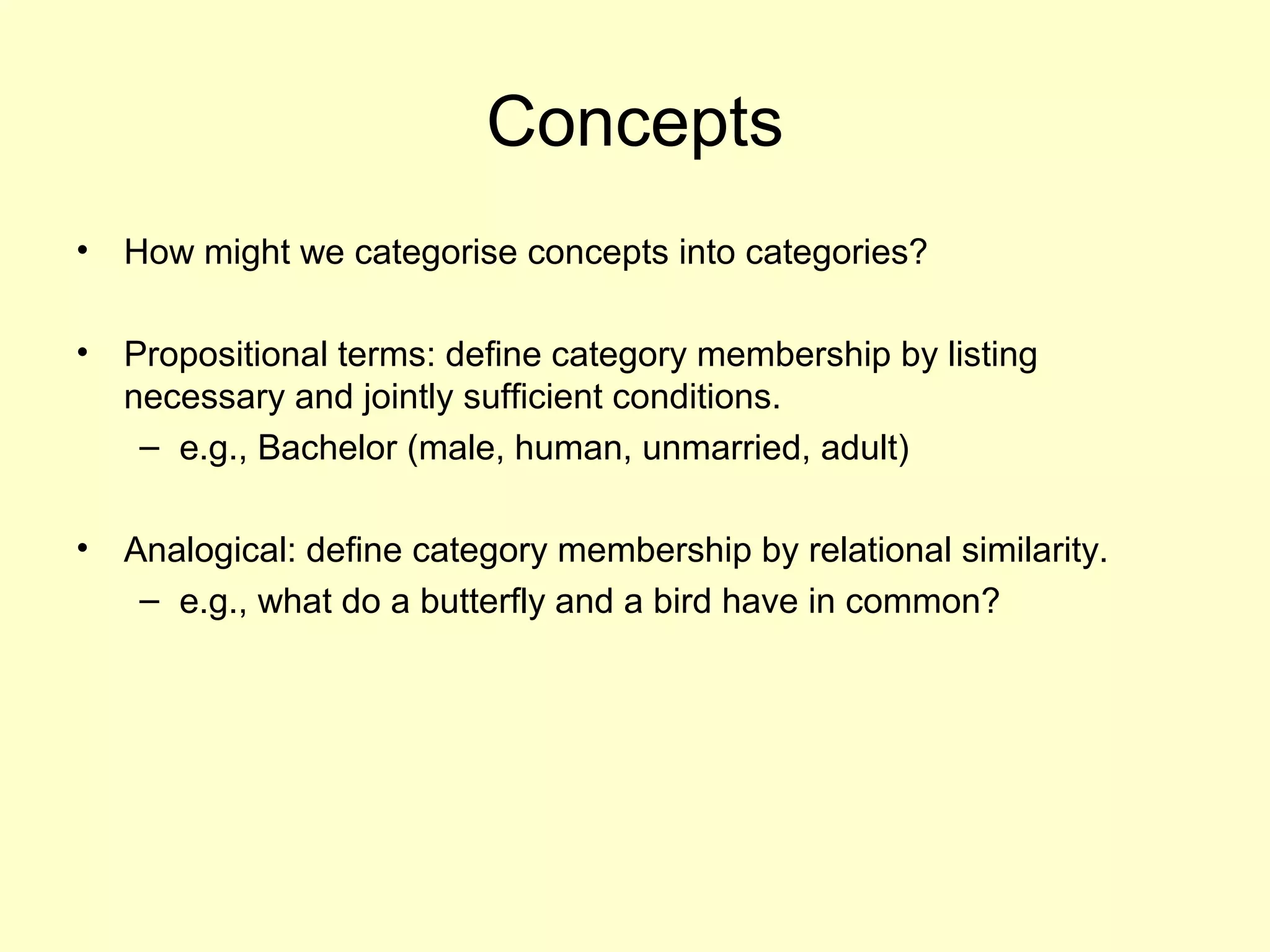 Concepts

• How might we categorise concepts into categories?

• Propositional terms: define category membership by listing necessary and jointly sufficient conditions.
  – e.g., Bachelor (male, human, unmarried, adult)

• Analogical: define category membership by relational similarity.
  – e.g., what do a butterfly and a bird have in common?